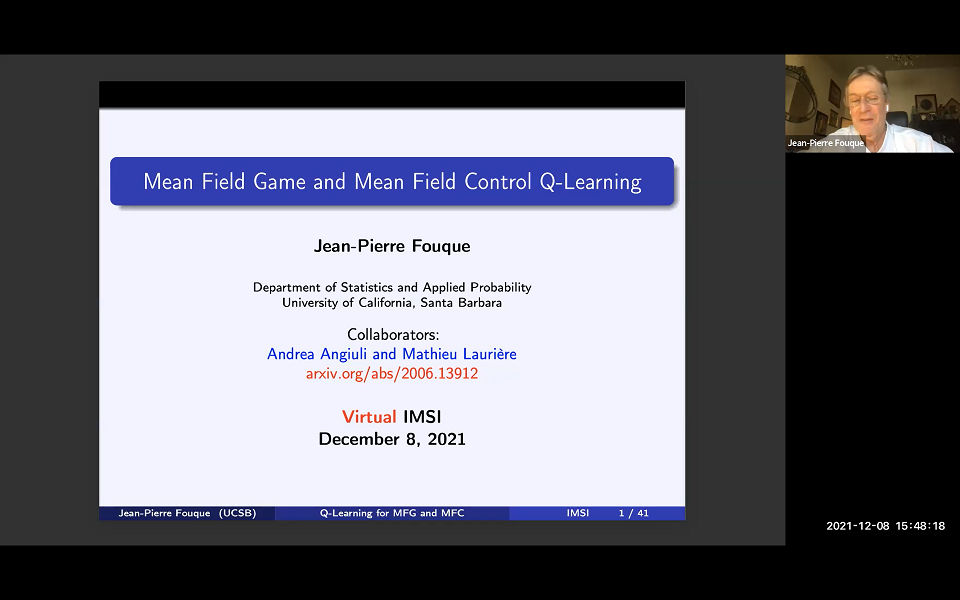 Mean Field Game and Mean Field Control Q-Learning

Jean-Pierre Fouque

Department of Statistics and Applied Probability
University of California, Santa Barbara

Collaborators:
Andrea Angiuli and Mathieu Laurière
arxiv.org/abs/2006.13912

Virtual IMSI
December 8, 2021

Jean-Pierre Fouque (UCSB) Q-Learning for MFG and MFC IMSI 1 / 41

Jean-Pierre Fouque

2021-12-08 15:48:18